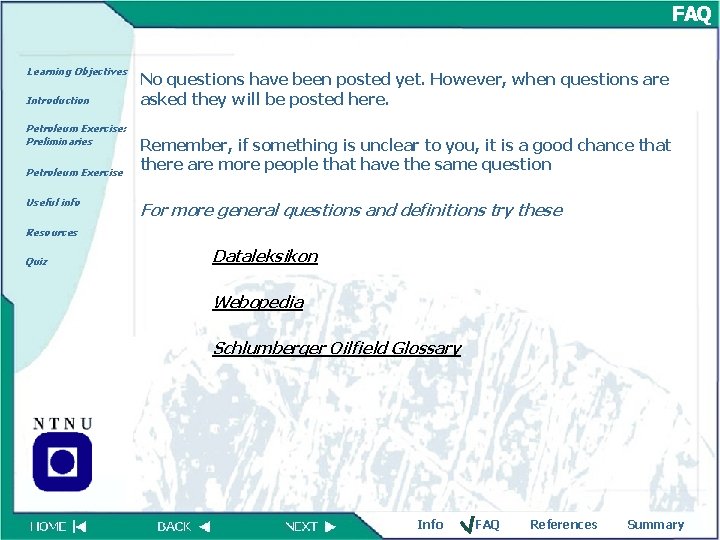 FAQ

Learning Objectives

Introduction

Petroleum Exercise: Preliminaries

Petroleum Exercise

Useful info

Resources

Quiz

No questions have been posted yet. However, when questions are asked they will be posted here.

Remember, if something is unclear to you, it is a good chance that there are more people that have the same question

For more general questions and definitions try these

Dataleksikon

Webopedia

Schlumberger Oilfield Glossary

NTNU

HOME

BACK

NEXT

Info

FAQ

References

Summary